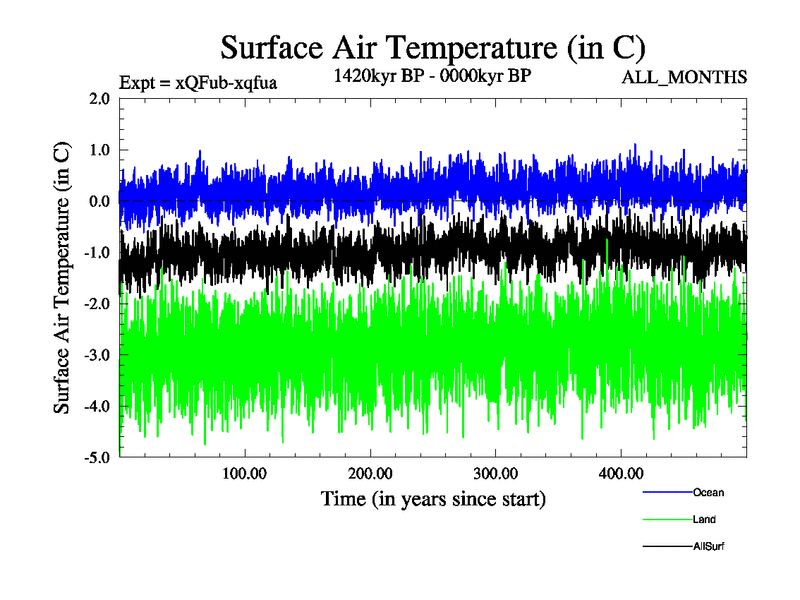 Surface Air Temperature (in C)

Expt = xQFub-xqfua

1420kyr BP - 0000kyr BP

ALL_MONTHS

Surface Air Temperature (in C)

2.0
1.0
0.0
-1.0
-2.0
-3.0
-4.0
-5.0

100.00
200.00
300.00
400.00

Time (in years since start)

Ocean
Land
AllSurf